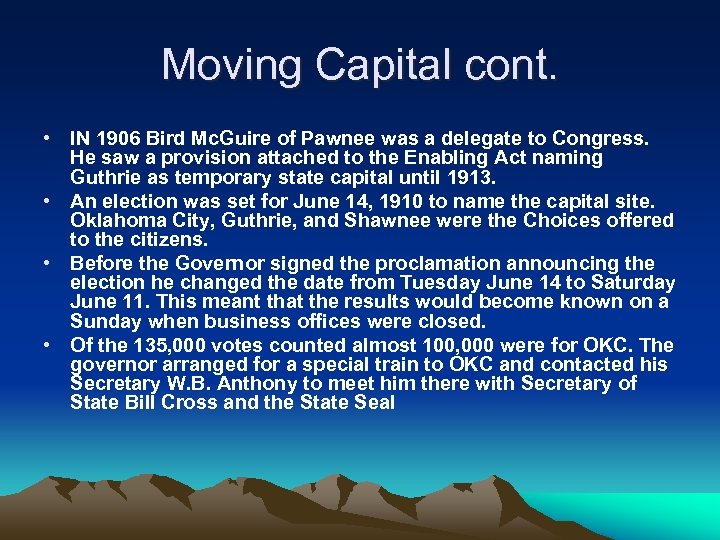 Moving Capital cont.

• IN 1906 Bird McGuire of Pawnee was a delegate to Congress. He saw a provision attached to the Enabling Act naming Guthrie as temporary state capital until 1913.
• An election was set for June 14, 1910 to name the capital site. Oklahoma City, Guthrie, and Shawnee were the Choices offered to the citizens.
• Before the Governor signed the proclamation announcing the election he changed the date from Tuesday June 14 to Saturday June 11. This meant that the results would become known on a Sunday when business offices were closed.
• Of the 135,000 votes counted almost 100,000 were for OKC. The governor arranged for a special train to OKC and contacted his Secretary W.B. Anthony to meet him there with Secretary of State Bill Cross and the State Seal